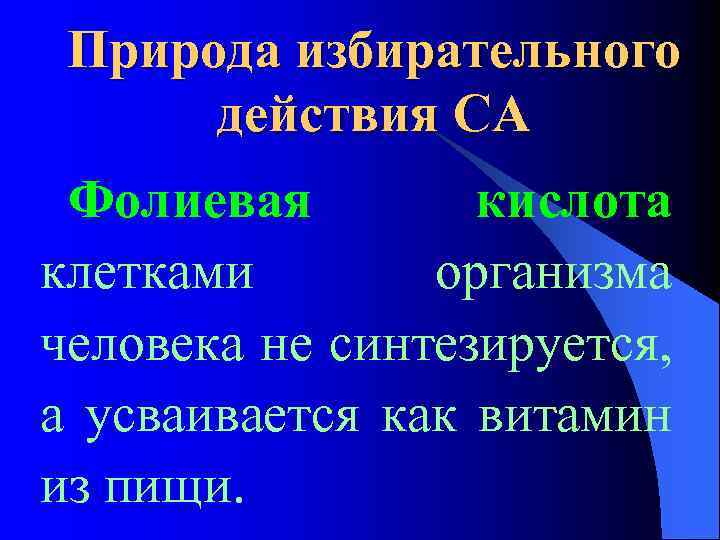 Природа избирательного действия СА

Фолиевая кислота клетками организма человека не синтезируется, а усваивается как витамин из пищи.